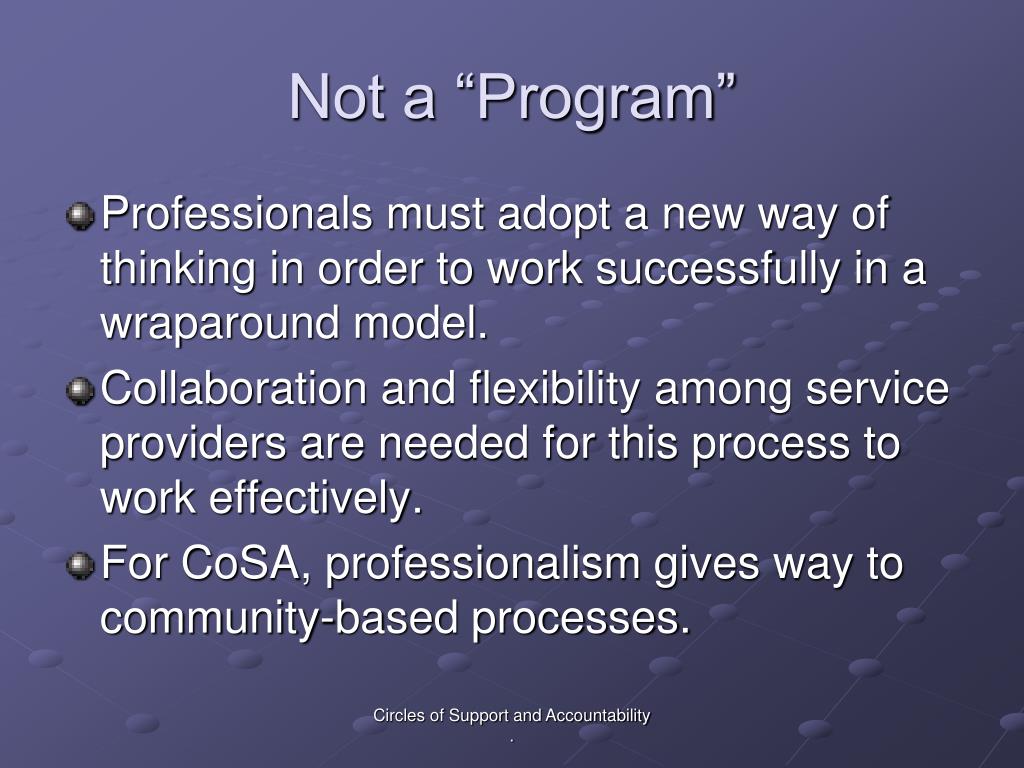 Not a “Program”

Professionals must adopt a new way of thinking in order to work successfully in a wraparound model.

Collaboration and flexibility among service providers are needed for this process to work effectively.

For CoSA, professionalism gives way to community-based processes.

Circles of Support and Accountability
.